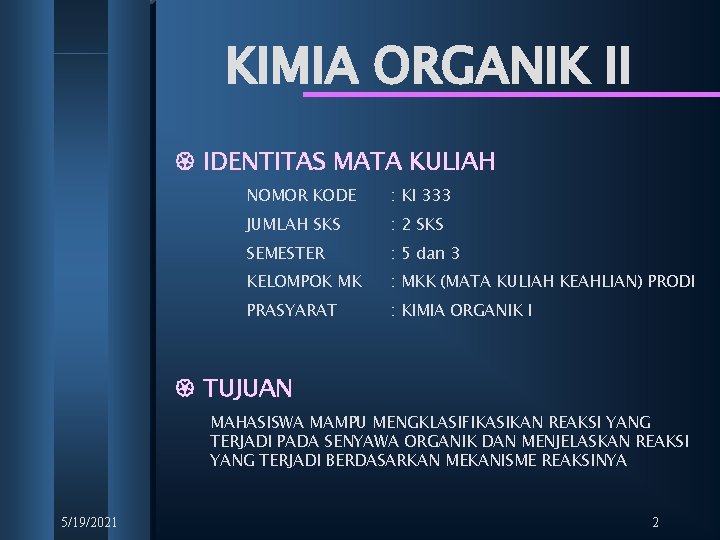 KIMIA ORGANIK II

IDENTITAS MATA KULIAH

NOMOR KODE : KI 333
JUMLAH SKS : 2 SKS
SEMESTER : 5 dan 3
KELOMPOK MK : MKK (MATA KULIAH KEAHLIAN) PRODI
PRASYARAT : KIMIA ORGANIK I

TUJUAN

MAHASISWA MAMPU MENGKLASIFIKASIKAN REAKSI YANG TERJADI PADA SENYAWA ORGANIK DAN MENJELASKAN REAKSI YANG TERJADI BERDASARKAN MEKANISME REAKSINYA

5/19/2021

2